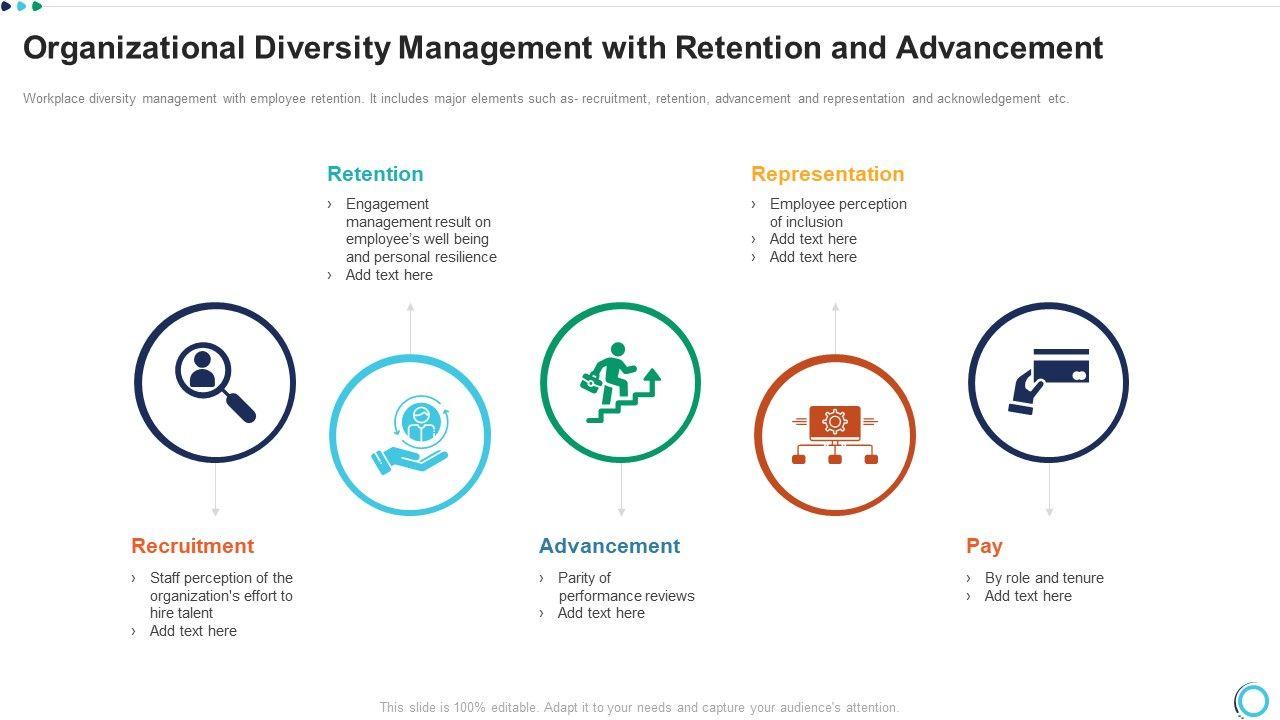 Organizational Diversity Management with Retention and Advancement

Workplace diversity management with employee retention. It includes major elements such as- recruitment, retention, advancement and representation and acknowledgement etc.

Retention

› Engagement management result on employee's well being and personal resilience
› Add text here

Representation

› Employee perception of inclusion
› Add text here
› Add text here

Recruitment

› Staff perception of the organization's effort to hire talent
› Add text here

Advancement

› Parity of performance reviews
› Add text here

Pay

› By role and tenure
› Add text here

This slide is 100% editable. Adapt it to your needs and capture your audience's attention.